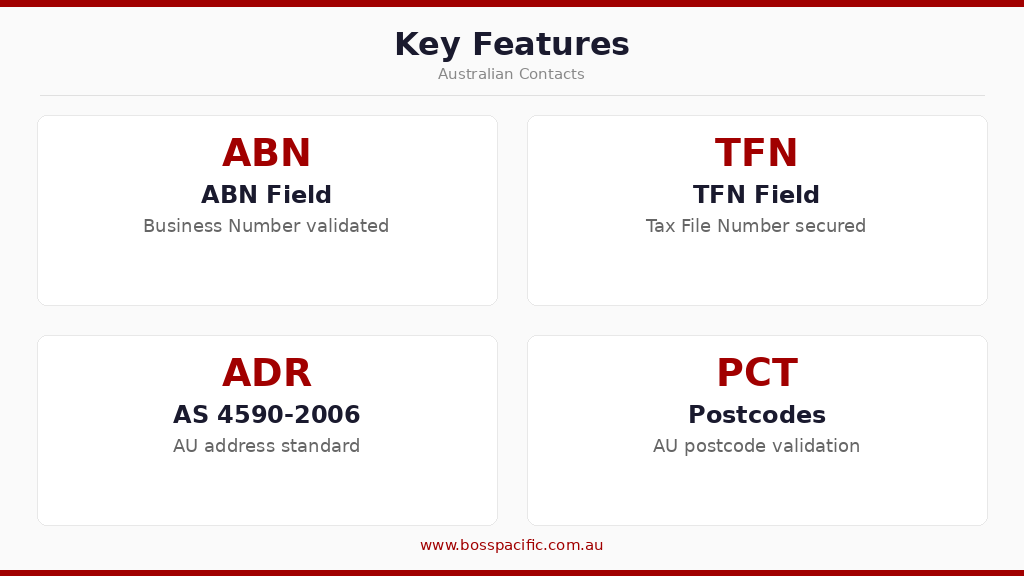 Key Features
Australian Contacts

ABN
ABN Field
Business Number validated

TFN
TFN Field
Tax File Number secured

ADR
AS 4590-2006
AU address standard

PCT
Postcodes
AU postcode validation

www.bosspacific.com.au